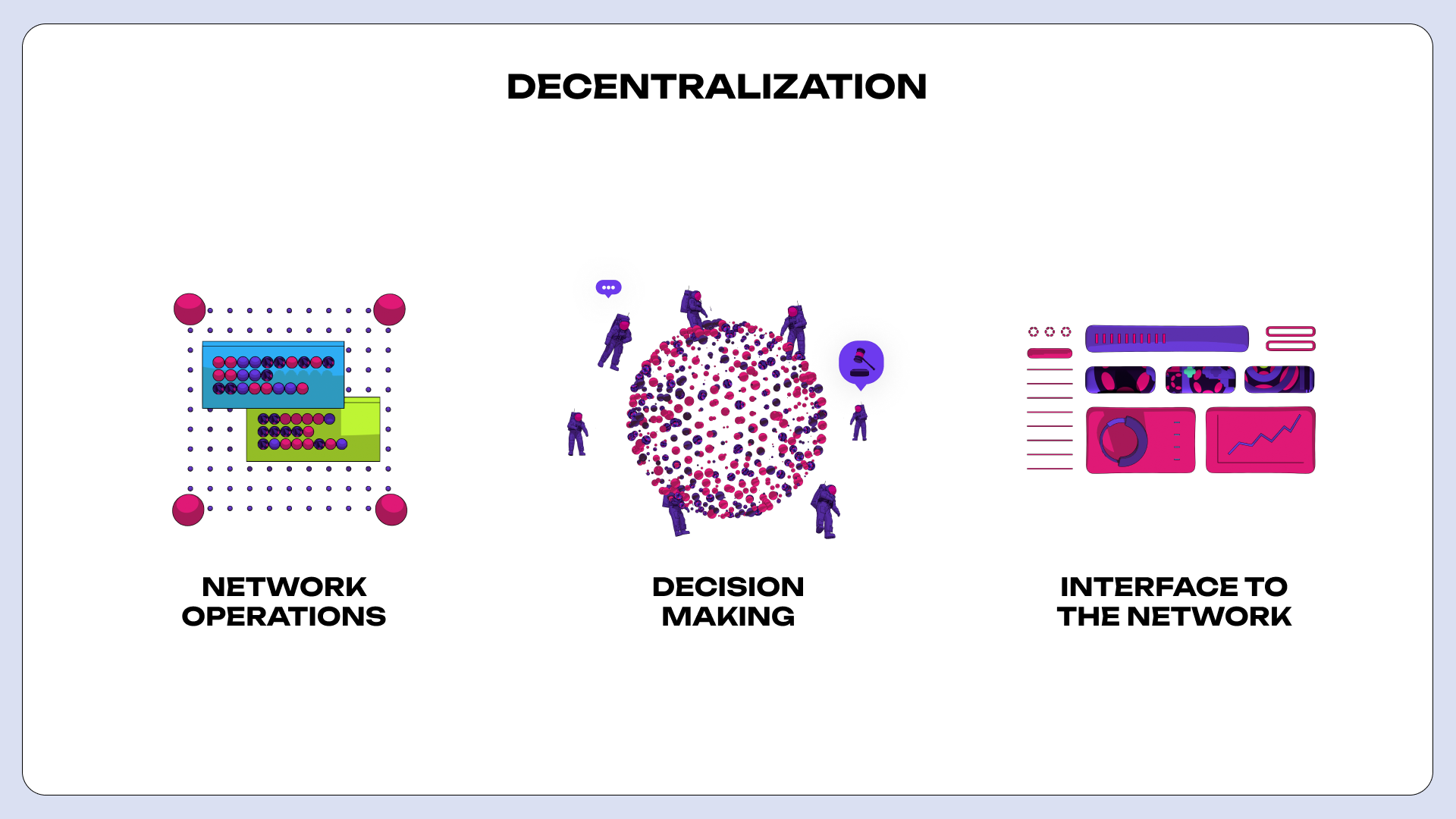 DECENTRALIZATION

NETWORK OPERATIONS

DECISION MAKING

INTERFACE TO THE NETWORK